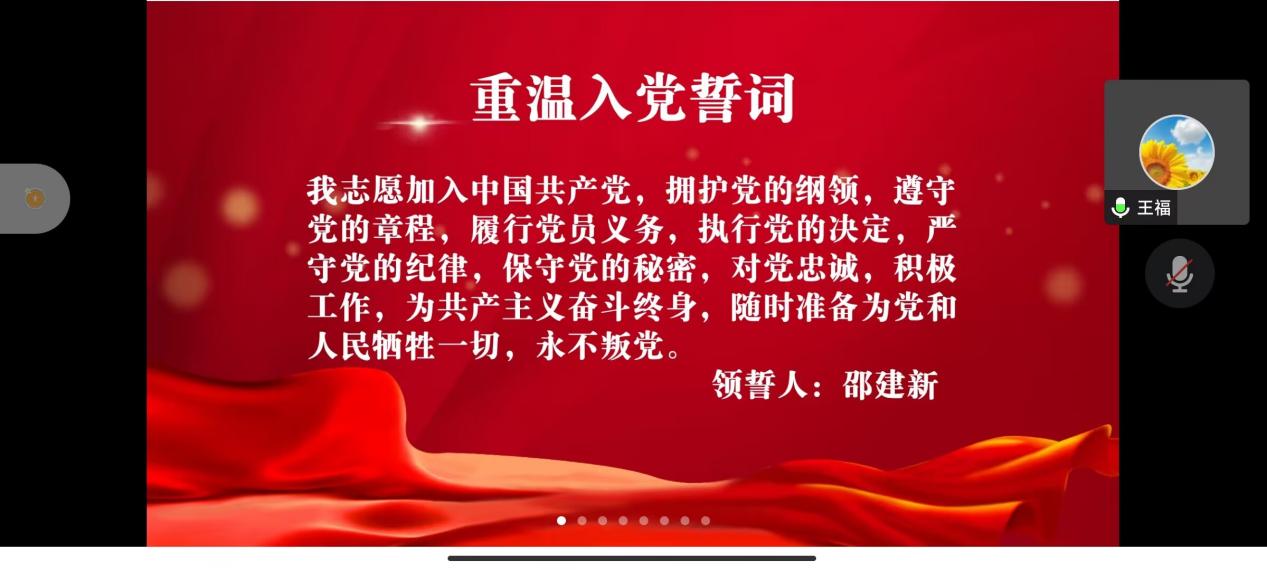 重温入党誓词

我志愿加入中国共产党，拥护党的纲领，遵守党的章程，履行党员义务，执行党的决定，严守党的纪律，保守党的秘密，对党忠诚，积极工作，为共产主义奋斗终身，随时准备为党和人民牺牲一切，永不叛党。

领誓人：邵建新

王福